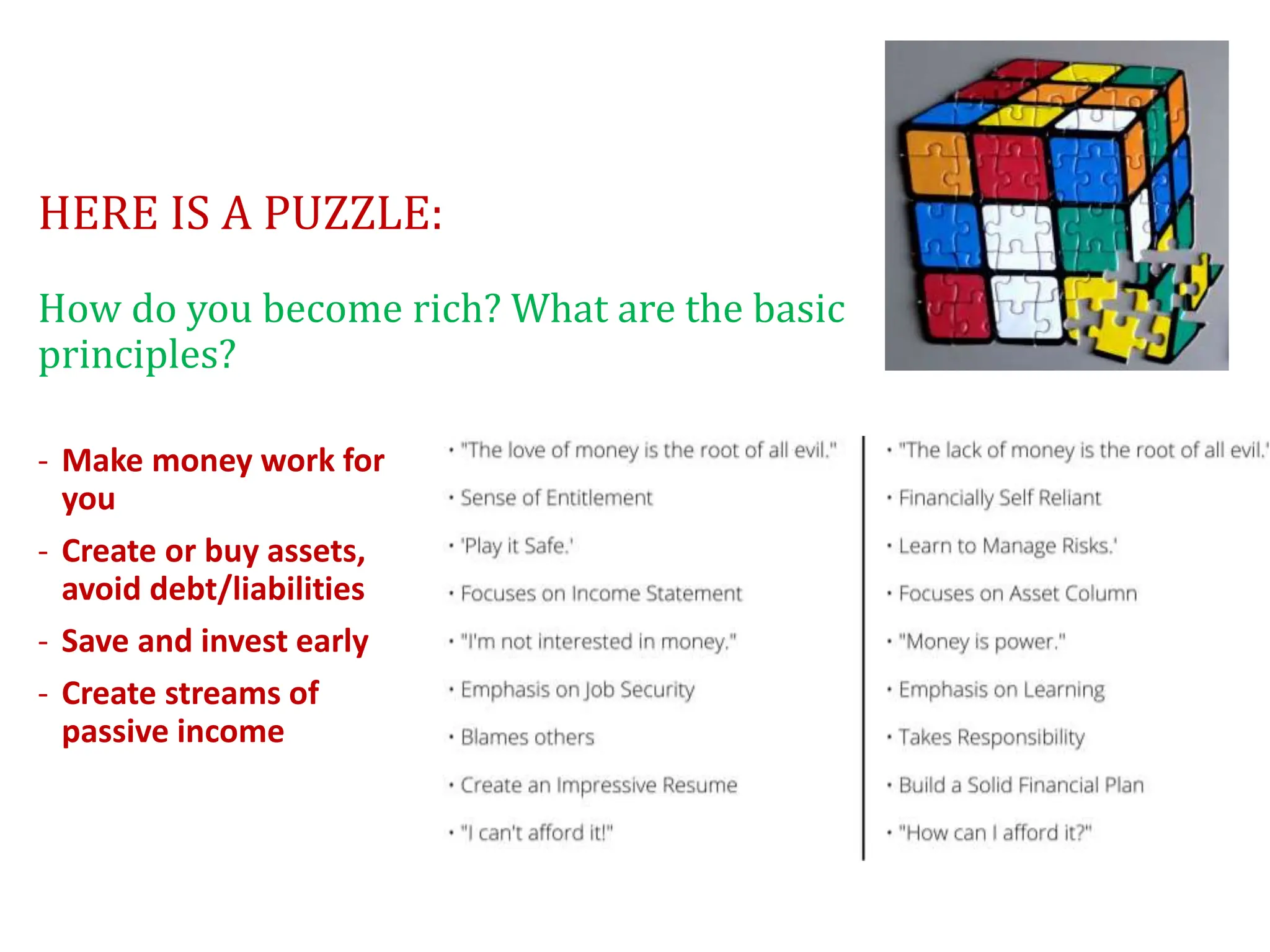 HERE IS A PUZZLE:

How do you become rich? What are the basic principles?

- Make money work for you
- Create or buy assets, avoid debt/liabilities
- Save and invest early
- Create streams of passive income

• "The love of money is the root of all evil."
• Sense of Entitlement
• 'Play it Safe.'
• Focuses on Income Statement
• "I'm not interested in money."
• Emphasis on Job Security
• Blames others
• Create an Impressive Resume
• "I can't afford it!"

• "The lack of money is the root of all evil.'
• Financially Self Reliant
• Learn to Manage Risks.'
• Focuses on Asset Column
• "Money is power."
• Emphasis on Learning
• Takes Responsibility
• Build a Solid Financial Plan
• "How can I afford it?"